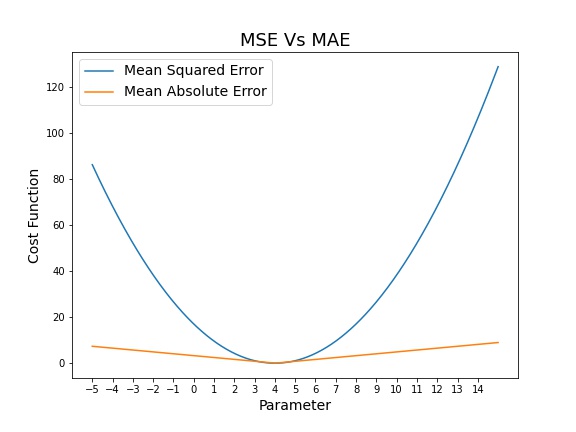 MSE Vs MAE

Mean Squared Error
Mean Absolute Error

Cost Function

120
100
80
60
40
20
0

−5 −4 −3 −2 −1 0 1 2 3 4 5 6 7 8 9 10 11 12 13 14

Parameter